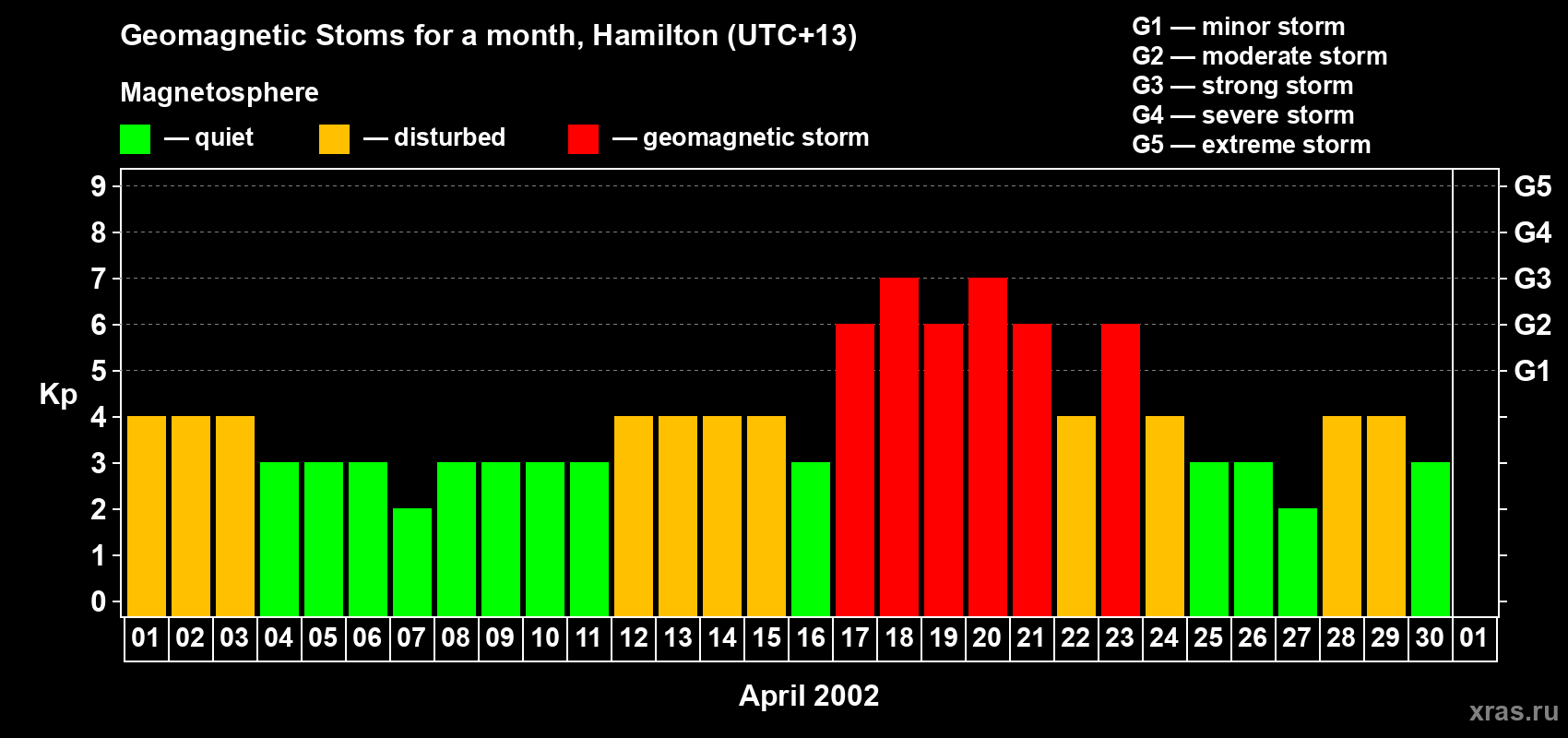 Geomagnetic Stoms for a month, Hamilton (UTC+13)

Magnetosphere

— quiet — disturbed — geomagnetic storm

G1 — minor storm
G2 — moderate storm
G3 — strong storm
G4 — severe storm
G5 — extreme storm

Kp

9 8 7 6 5 4 3 2 1 0

G5 G4 G3 G2 G1

01 02 03 04 05 06 07 08 09 10 11 12 13 14 15 16 17 18 19 20 21 22 23 24 25 26 27 28 29 30 01

April 2002

xras.ru